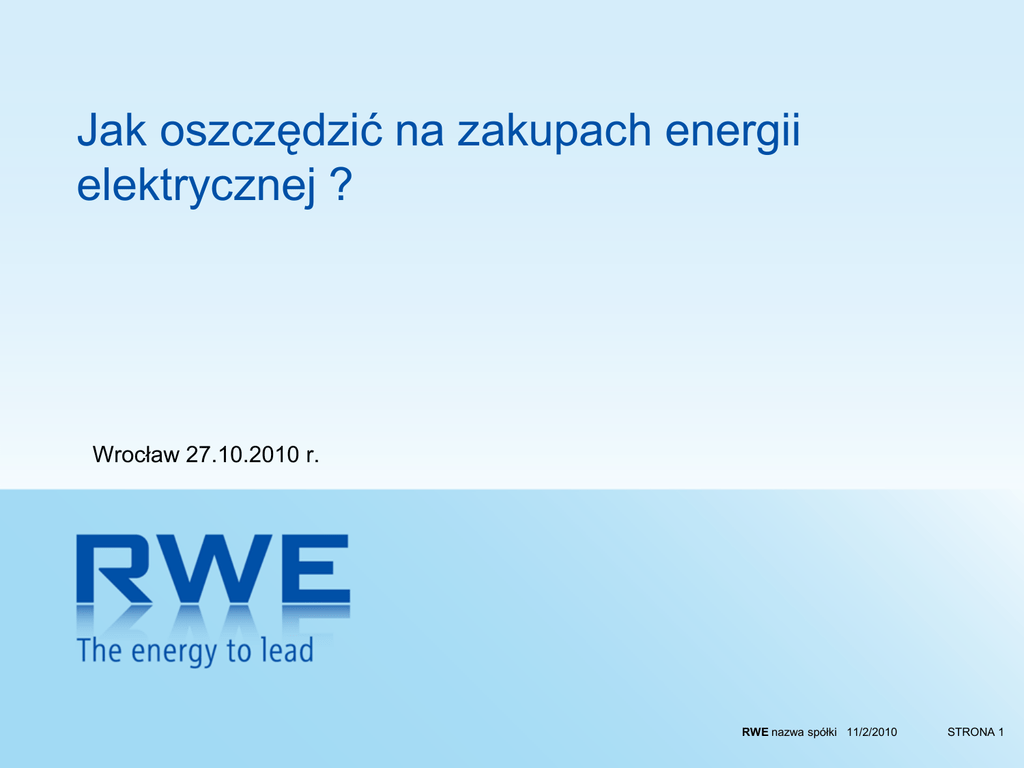 Jak oszczędzić na zakupach energii elektrycznej ?

Wrocław 27.10.2010 r.

RWE
The energy to lead

RWE nazwa spółki 11/2/2010 STRONA 1